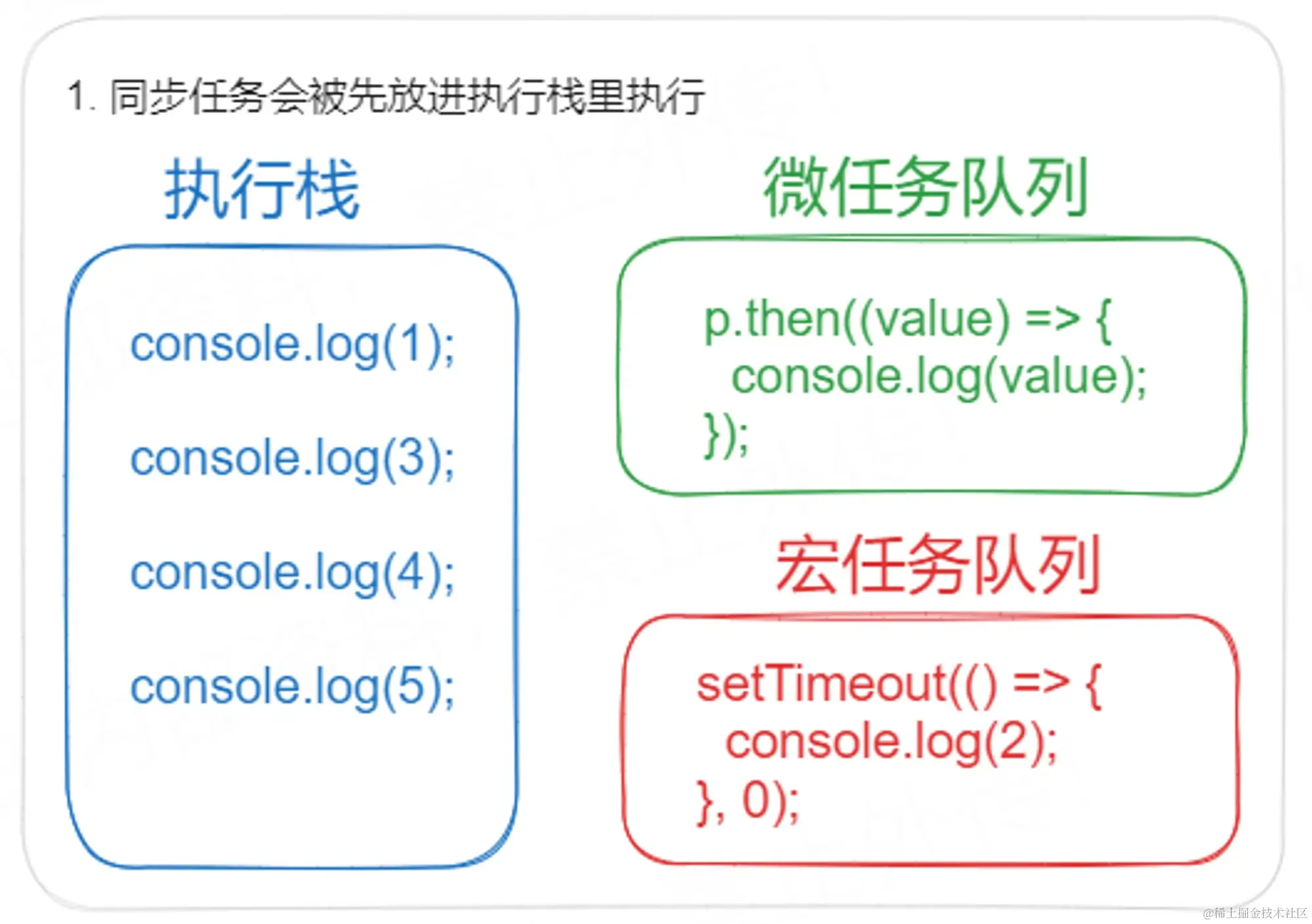 1. 同步任务会被先放进执行栈里执行

执行栈

console.log(1);

console.log(3);

console.log(4);

console.log(5);

微任务队列

p.then((value) => {
console.log(value);
});

宏任务队列

setTimeout(() => {
console.log(2);
}, 0);

@稀土掘金技术社区